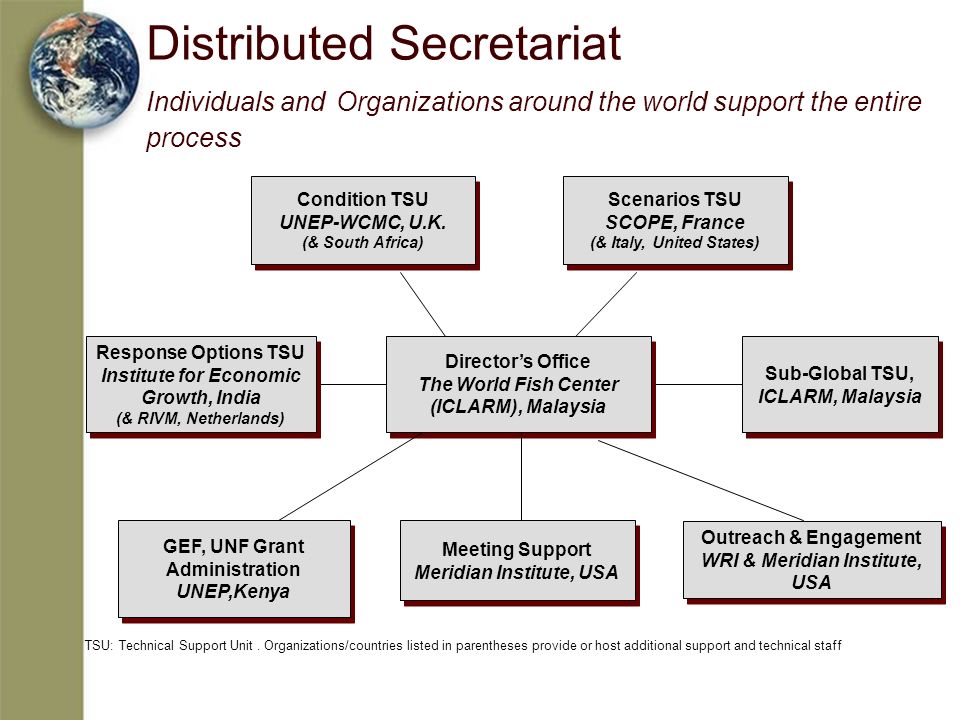 Distributed Secretariat

Individuals and Organizations around the world support the entire process

Condition TSU
UNEP-WCMC, U.K.
(& South Africa)

Scenarios TSU
SCOPE, France
(& Italy, United States)

Response Options TSU
Institute for Economic Growth, India
(& RIVM, Netherlands)

Director's Office
The World Fish Center (ICLARM), Malaysia

Sub-Global TSU,
ICLARM, Malaysia

GEF, UNF Grant Administration
UNEP,Kenya

Meeting Support
Meridian Institute, USA

Outreach & Engagement
WRI & Meridian Institute, USA

TSU: Technical Support Unit . Organizations/countries listed in parentheses provide or host additional support and technical staff